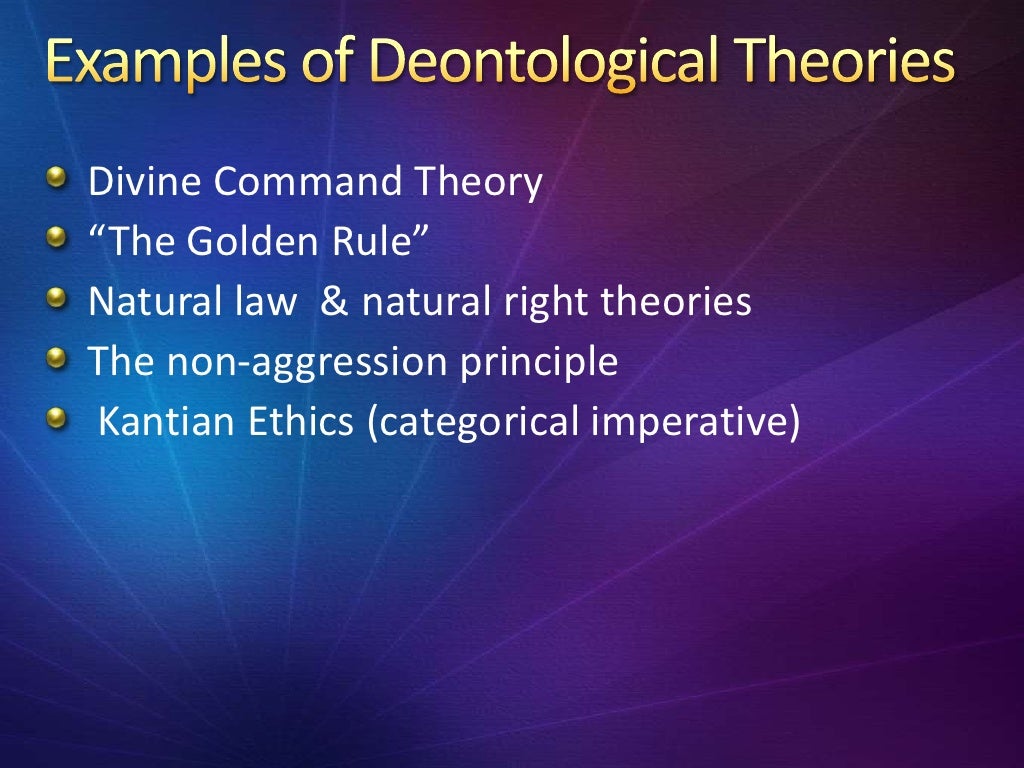 Examples of Deontological Theories

Divine Command Theory
"The Golden Rule"
Natural law & natural right theories
The non-aggression principle
Kantian Ethics (categorical imperative)